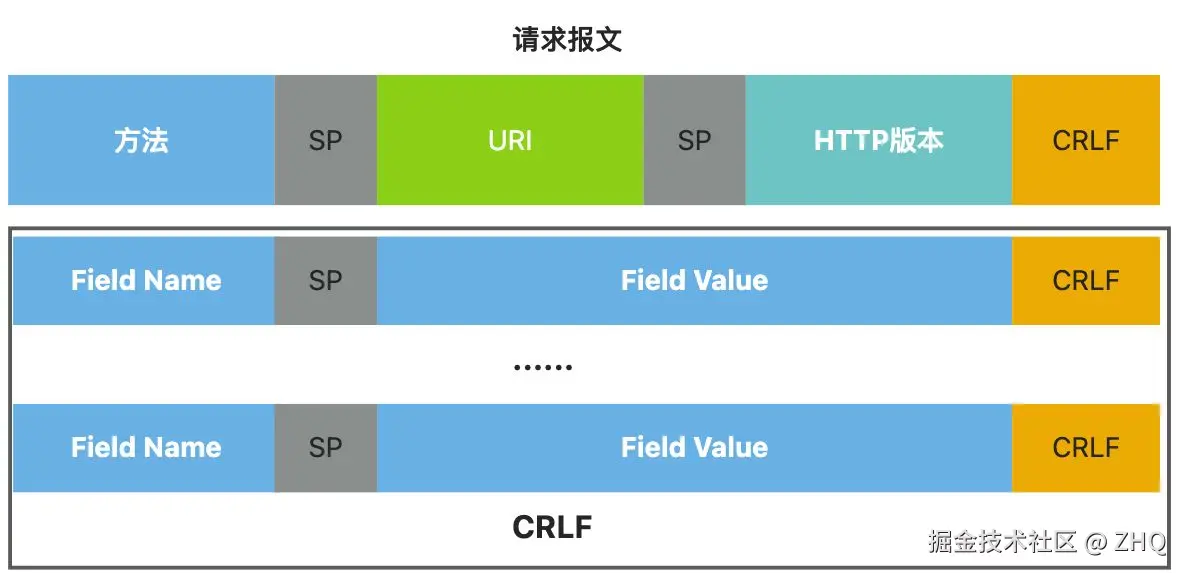 请求报文

方法 SP URI SP HTTP版本 CRLF

Field Name SP Field Value CRLF

......

Field Name SP Field Value CRLF

CRLF

掘金技术社区 @ ZHQ